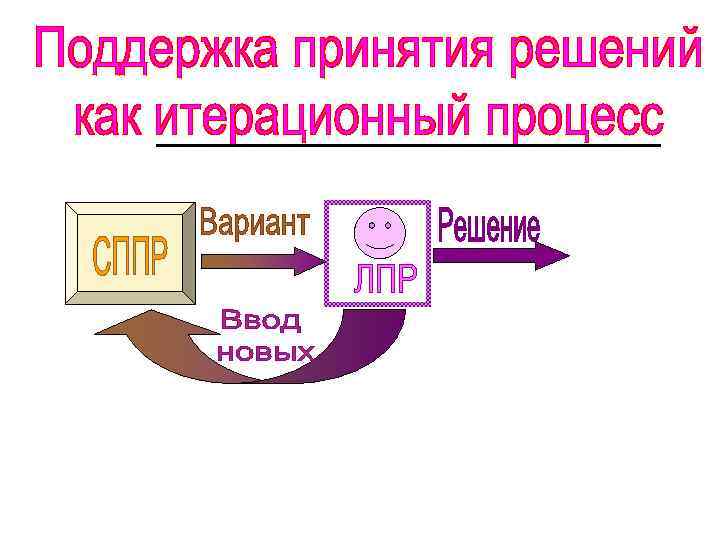 Поддержка принятия решений как итерационный процесс

СППР

Вариант

ЛПР

Решение

Ввод новых